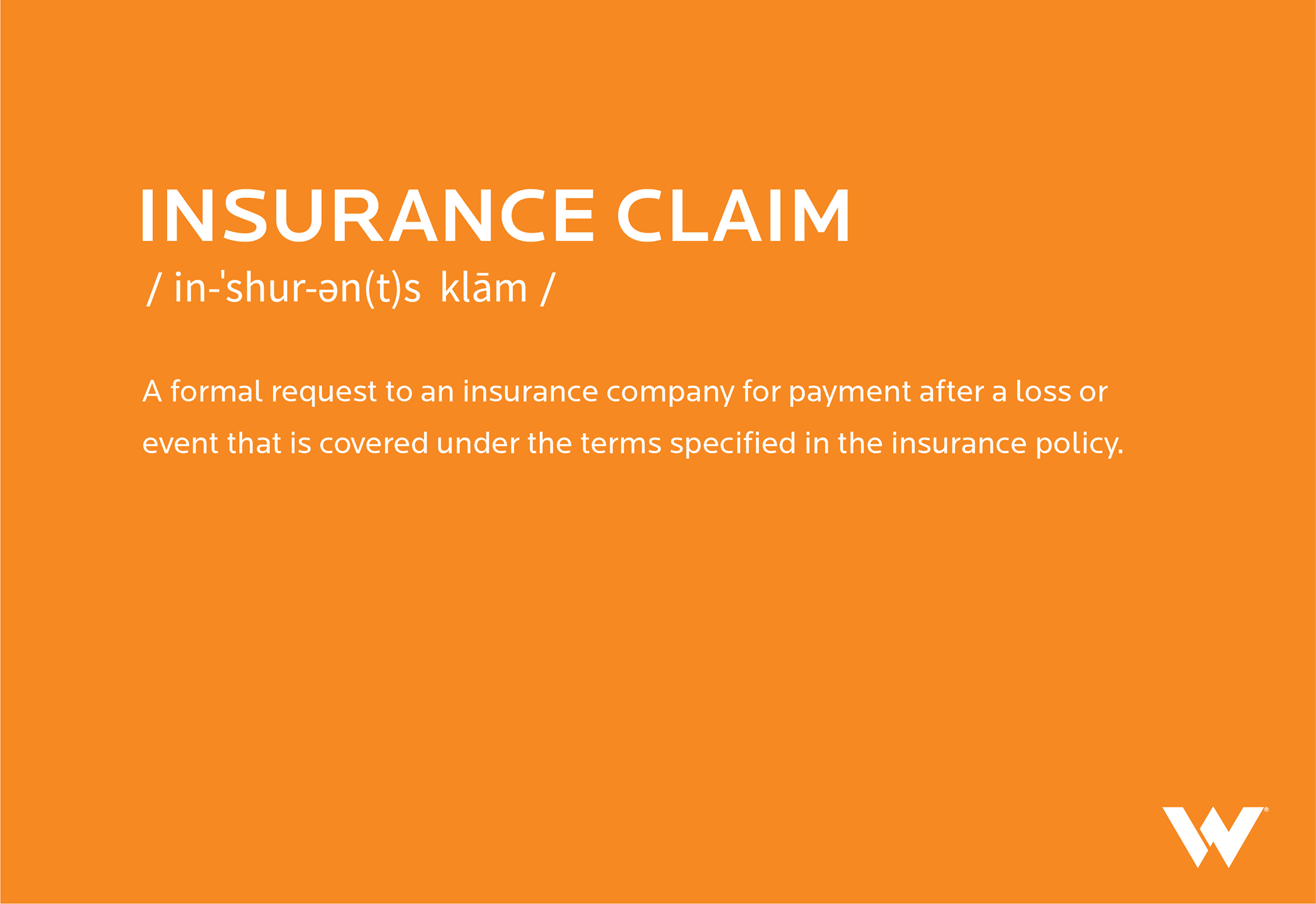 INSURANCE CLAIM
/ in-ˈshur-ən(t)s klām /

A formal request to an insurance company for payment after a loss or event that is covered under the terms specified in the insurance policy.